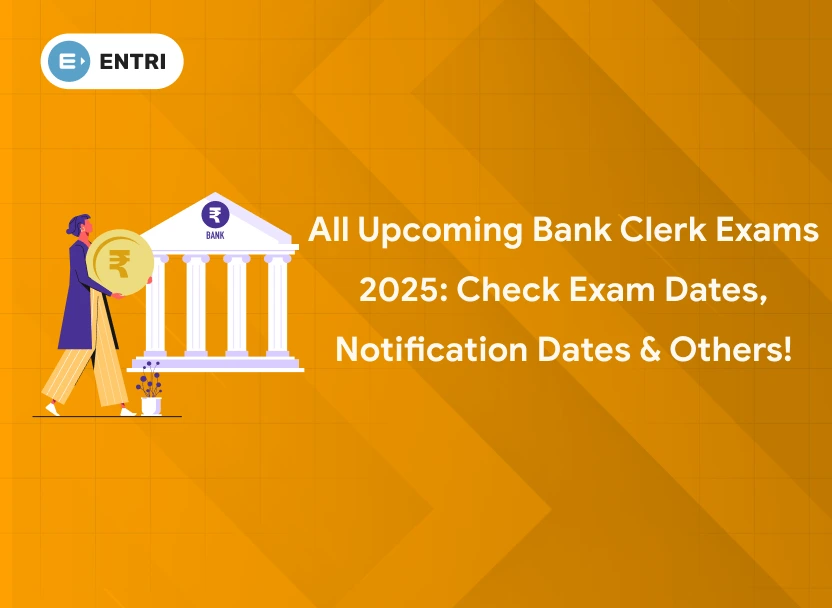 ENTRI

₹
BANK

₹

All Upcoming Bank Clerk Exams 2025: Check Exam Dates, Notification Dates & Others!